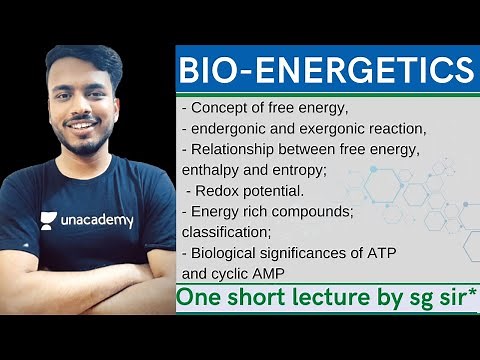 unacademy

BIO-ENERGETICS

- Concept of free energy,
- endergonic and exergonic reaction,
- Relationship between free energy, enthalpy and entropy;
- Redox potential.
- Energy rich compounds; classification;
- Biological significances of ATP and cyclic AMP

One short lecture by sg sir*